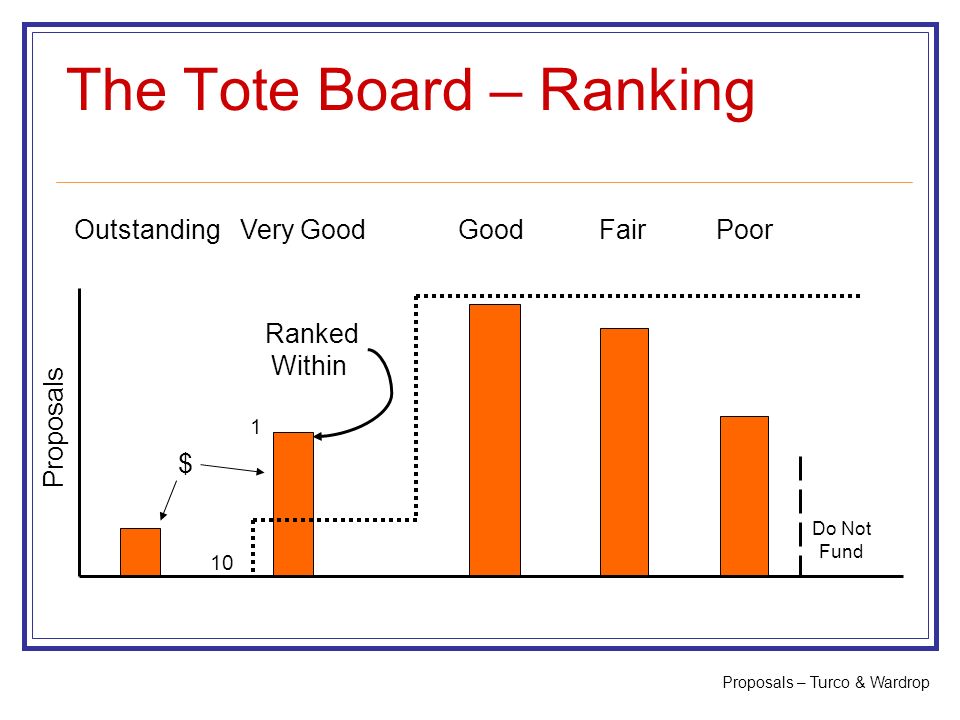 The Tote Board – Ranking

Outstanding Very Good Good Fair Poor

Proposals

Ranked Within

1

$

10

Do Not Fund

Proposals – Turco & Wardrop